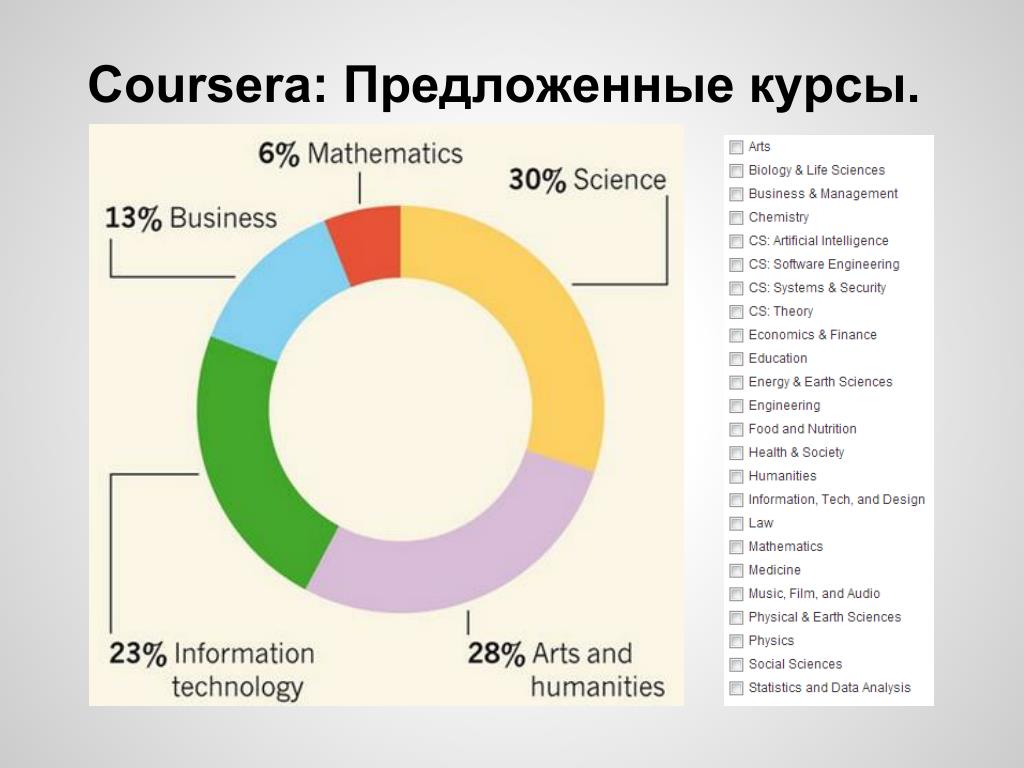 Coursera: Предложенные курсы.

6% Mathematics
30% Science
13% Business
23% Information technology
28% Arts and humanities

Arts
Biology & Life Sciences
Business & Management
Chemistry
CS: Artificial Intelligence
CS: Software Engineering
CS: Systems & Security
CS: Theory
Economics & Finance
Education
Energy & Earth Sciences
Engineering
Food and Nutrition
Health & Society
Humanities
Information, Tech, and Design
Law
Mathematics
Medicine
Music, Film, and Audio
Physical & Earth Sciences
Physics
Social Sciences
Statistics and Data Analysis